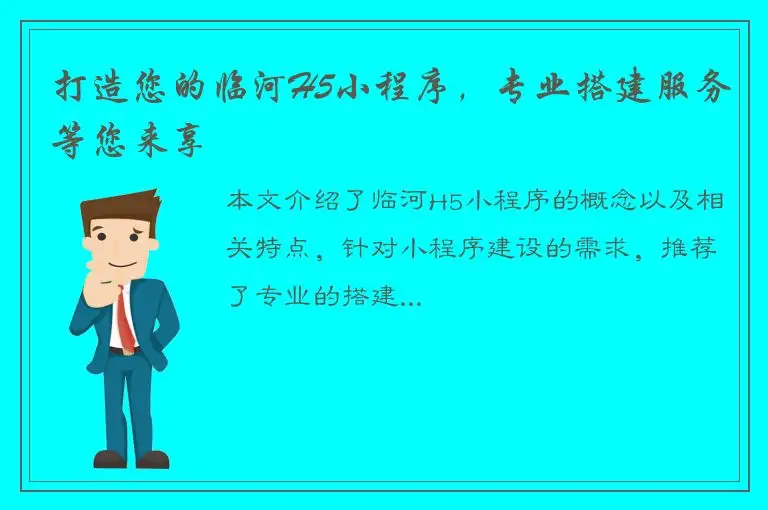 打造您的临河H5小程序，专业搭建服务等您来享

本文介绍了临河H5小程序的概念以及相关特点，针对小程序建设的需求，推荐了专业的搭建...